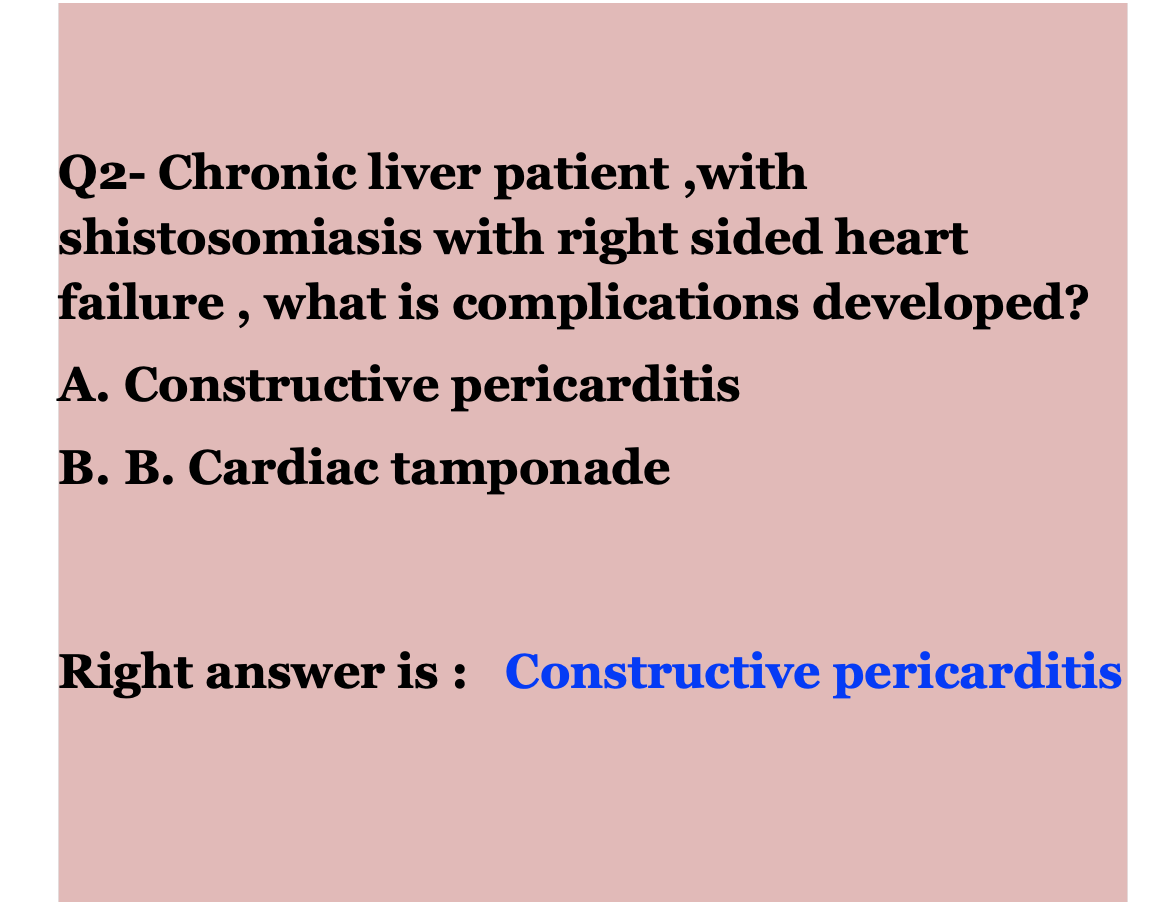 Q2- Chronic liver patient ,with shistosomiasis with right sided heart failure , what is complications developed?

A. Constructive pericarditis

B. B. Cardiac tamponade

Right answer is : Constructive pericarditis